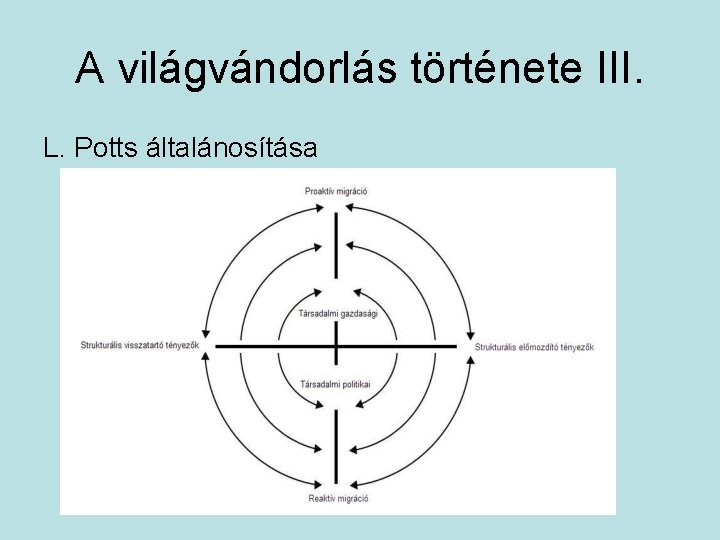 A világvándorlás története III.

L. Potts általánosítása

Proaktív migráció

Társadalmi gazdasági

Strukturális visszatartó tényezők

Strukturális előmozdító tényezők

Társadalmi politikai

Reaktív migráció